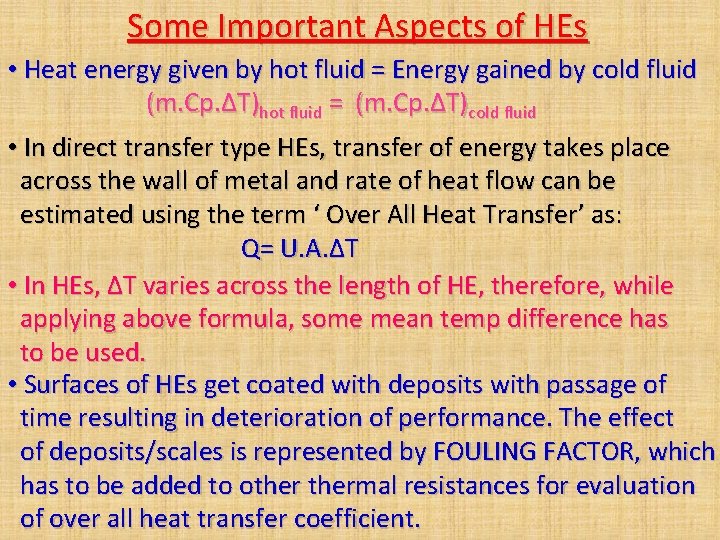 Some Important Aspects of HEs

• Heat energy given by hot fluid = Energy gained by cold fluid

$(m.Cp.\Delta T)_{hot\ fluid} = (m.Cp.\Delta T)_{cold\ fluid}$

• In direct transfer type HEs, transfer of energy takes place across the wall of metal and rate of heat flow can be estimated using the term ' Over All Heat Transfer' as:

$Q= U.A.\Delta T$

• In HEs, ΔT varies across the length of HE, therefore, while applying above formula, some mean temp difference has to be used.

• Surfaces of HEs get coated with deposits with passage of time resulting in deterioration of performance. The effect of deposits/scales is represented by FOULING FACTOR, which has to be added to other thermal resistances for evaluation of over all heat transfer coefficient.